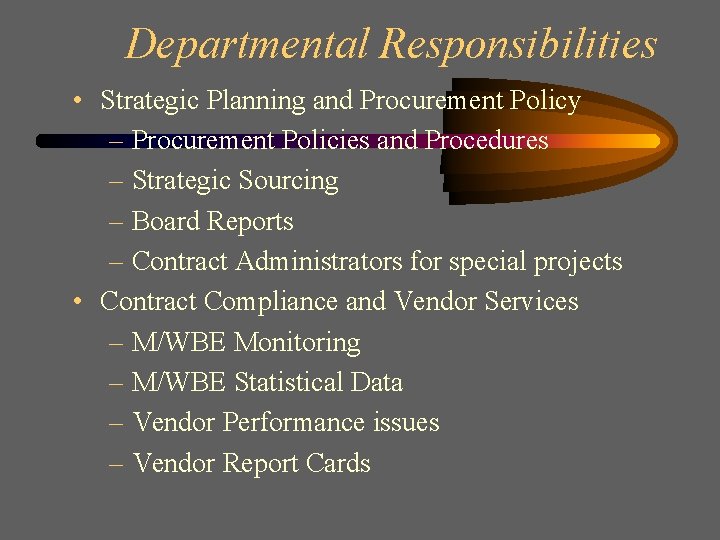 Departmental Responsibilities

• Strategic Planning and Procurement Policy
– Procurement Policies and Procedures
– Strategic Sourcing
– Board Reports
– Contract Administrators for special projects
• Contract Compliance and Vendor Services
– M/WBE Monitoring
– M/WBE Statistical Data
– Vendor Performance issues
– Vendor Report Cards